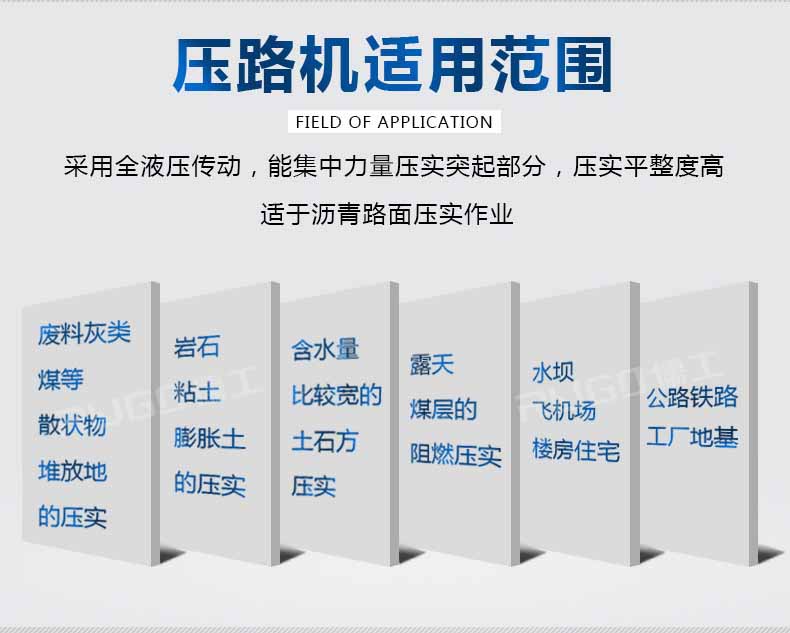 压路机适用范围

FIELD OF APPLICATION

采用全液压传动，能集中力量压实突起部分，压实平整度高

适于沥青路面压实作业

废料灰类
煤等
散状物
堆放地
的压实

岩石
粘土
膨胀土
的压实

含水量
比较宽的
土石方
压实

露天
煤层的
阻燃压实

水坝
飞机场
楼房住宅

公路铁路
工厂地基